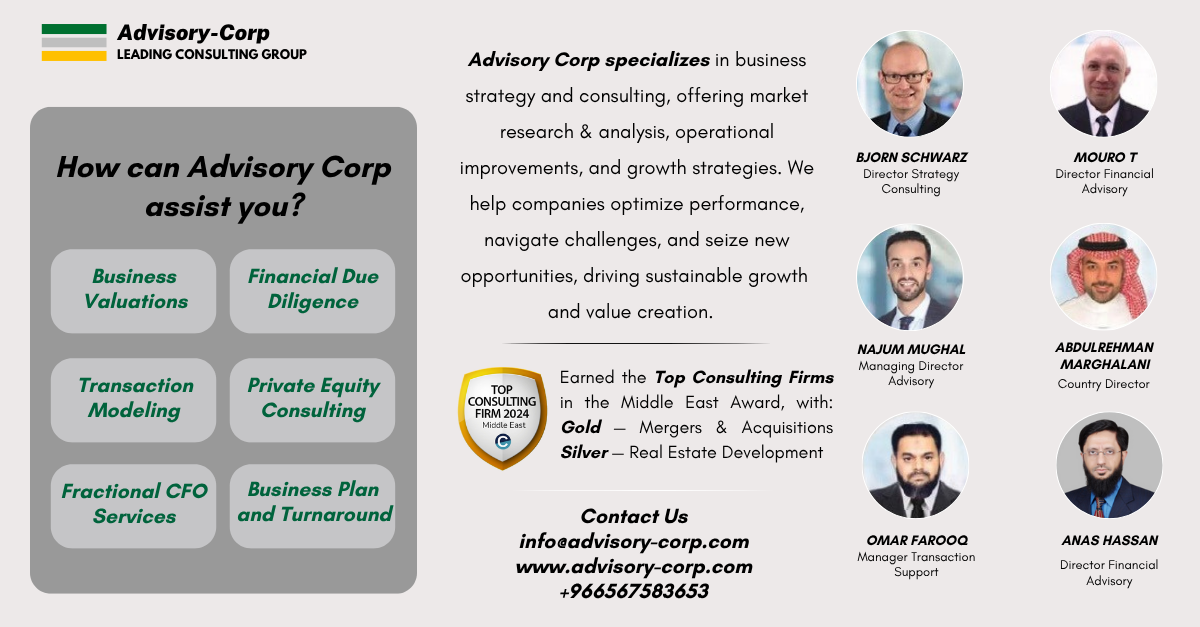 Advisory-Corp
LEADING CONSULTING GROUP

How can Advisory Corp assist you?

Business Valuations

Financial Due Diligence

Transaction Modeling

Private Equity Consulting

Fractional CFO Services

Business Plan and Turnaround

Advisory Corp specializes in business strategy and consulting, offering market research & analysis, operational improvements, and growth strategies. We help companies optimize performance, navigate challenges, and seize new opportunities, driving sustainable growth and value creation.

TOP CONSULTING FIRM 2024 Middle East

Earned the Top Consulting Firms in the Middle East Award, with: Gold — Mergers & Acquisitions Silver — Real Estate Development

Contact Us
info@advisory-corp.com
www.advisory-corp.com
+966567583653

BJORN SCHWARZ
Director Strategy Consulting

MOURO T
Director Financial Advisory

NAJUM MUGHAL
Managing Director Advisory

ABDULREHMAN MARGHALANI
Country Director

OMAR FAROOQ
Manager Transaction Support

ANAS HASSAN
Director Financial Advisory